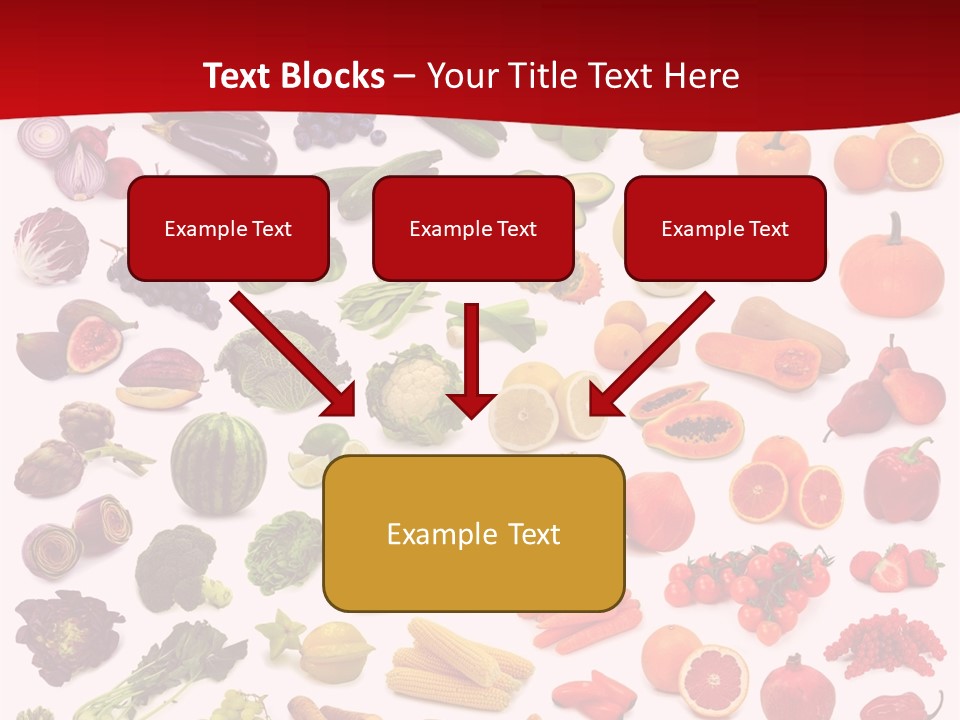 Text Blocks – Your Title Text Here

Example Text

Example Text

Example Text

Example Text